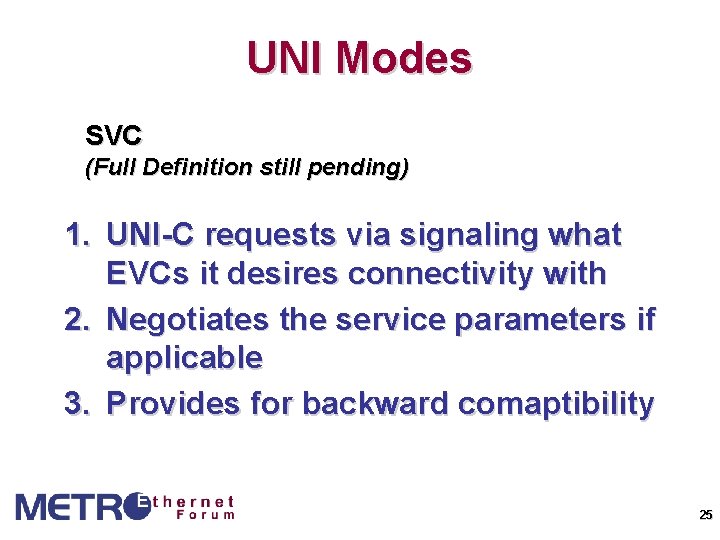 UNI Modes

SVC
(Full Definition still pending)

1. UNI-C requests via signaling what EVCs it desires connectivity with
2. Negotiates the service parameters if applicable
3. Provides for backward comaptibility

METRO Ethernet Forum

25